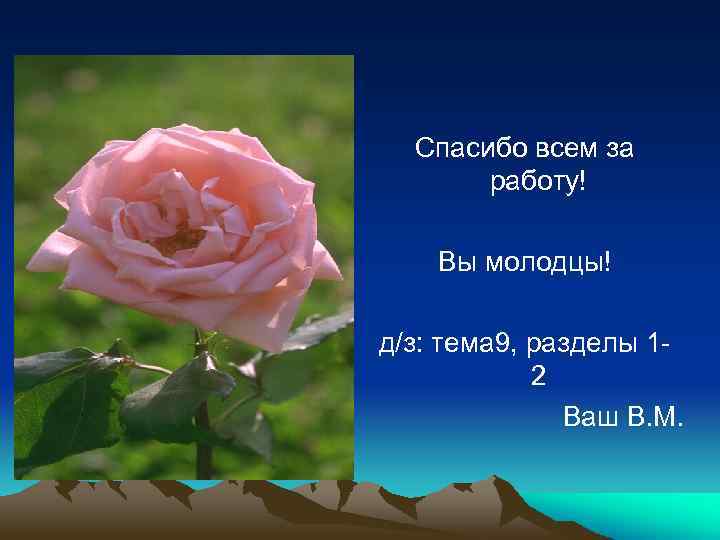 Спасибо всем за работу!

Вы молодцы!

д/з: тема9, разделы 1-2

Ваш В.М.